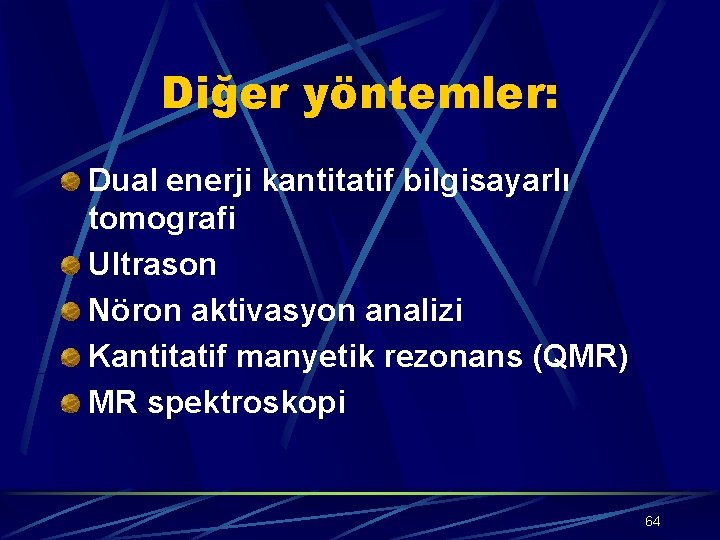 Diğer yöntemler:

Dual enerji kantitatif bilgisayarlı tomografi
Ultrason
Nöron aktivasyon analizi
Kantitatif manyetik rezonans (QMR)
MR spektroskopi

64